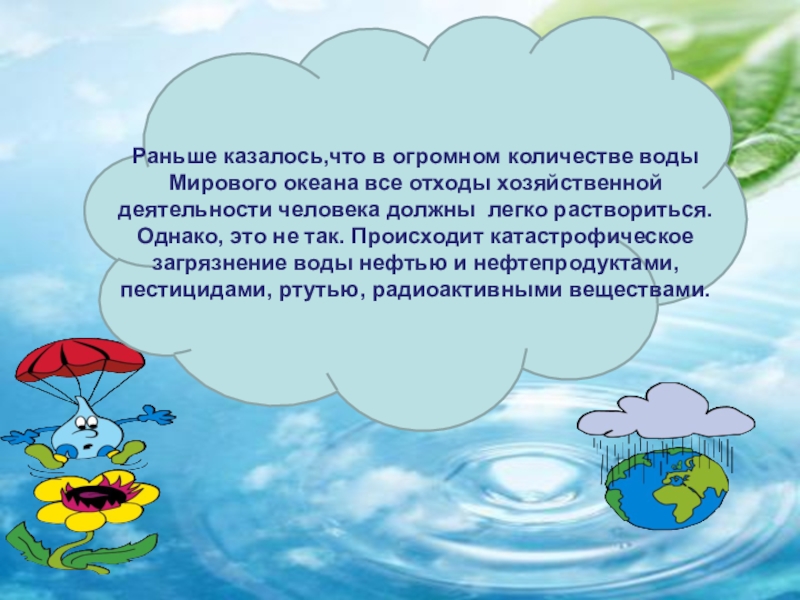 Раньше казалось,что в огромном количестве воды Мирового океана все отходы хозяйственной деятельности человека должны легко раствориться. Однако, это не так. Происходит катастрофическое загрязнение воды нефтью и нефтепродуктами, пестицидами, ртутью, радиоактивными веществами.